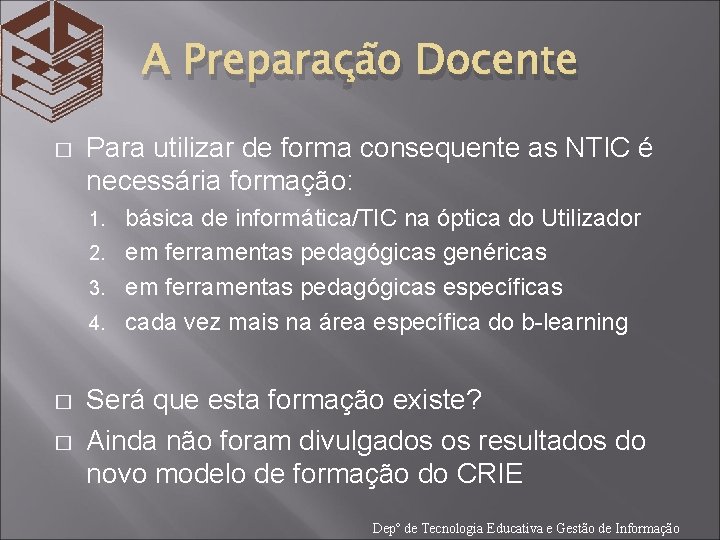 A Preparação Docente

Para utilizar de forma consequente as NTIC é necessária formação:

1. básica de informática/TIC na óptica do Utilizador
2. em ferramentas pedagógicas genéricas
3. em ferramentas pedagógicas específicas
4. cada vez mais na área específica do b-learning

Será que esta formação existe?

Ainda não foram divulgados os resultados do novo modelo de formação do CRIE

Depº de Tecnologia Educativa e Gestão de Informação